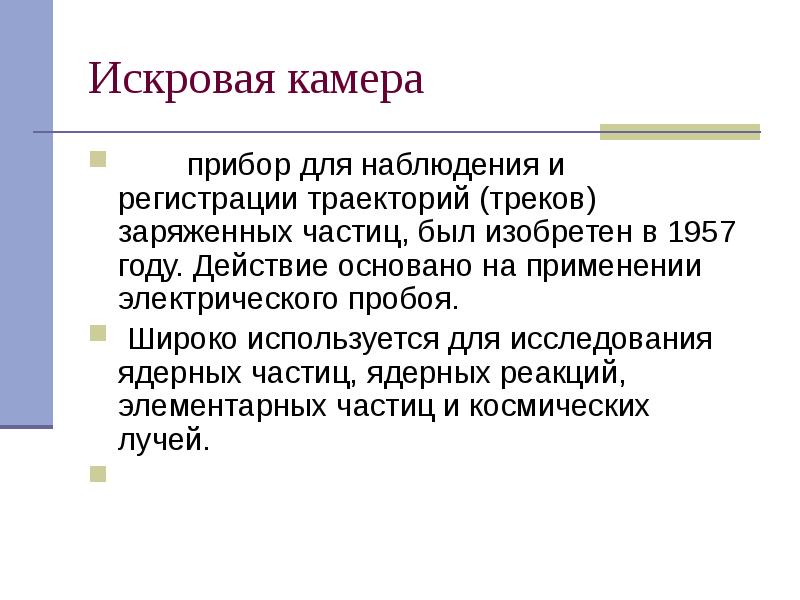 Искровая камера

прибор для наблюдения и регистрации траекторий (треков) заряженных частиц, был изобретен в 1957 году. Действие основано на применении электрического пробоя.

Широко используется для исследования ядерных частиц, ядерных реакций, элементарных частиц и космических лучей.